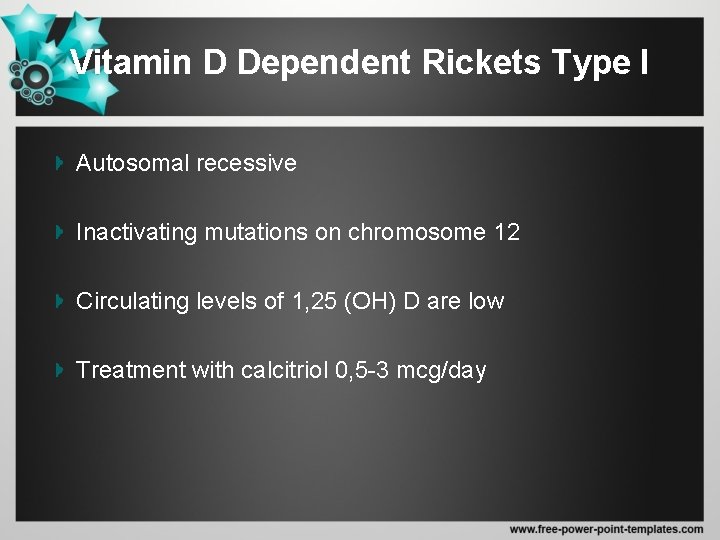 Vitamin D Dependent Rickets Type I

Autosomal recessive

Inactivating mutations on chromosome 12

Circulating levels of 1,25 (OH) D are low

Treatment with calcitriol 0,5-3 mcg/day

www.free-power-point-templates.com